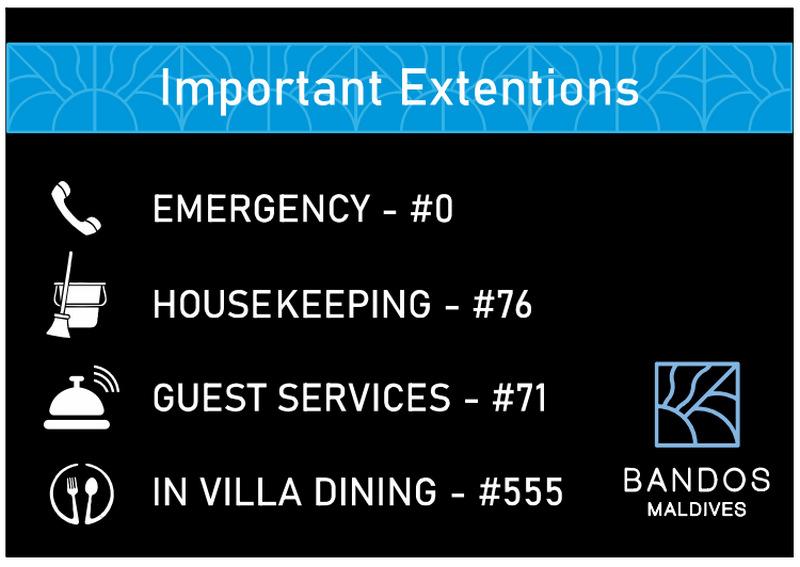 Important Extentions

EMERGENCY - #0

HOUSEKEEPING - #76

GUEST SERVICES - #71

IN VILLA DINING - #555

BANDOS
MALDIVES